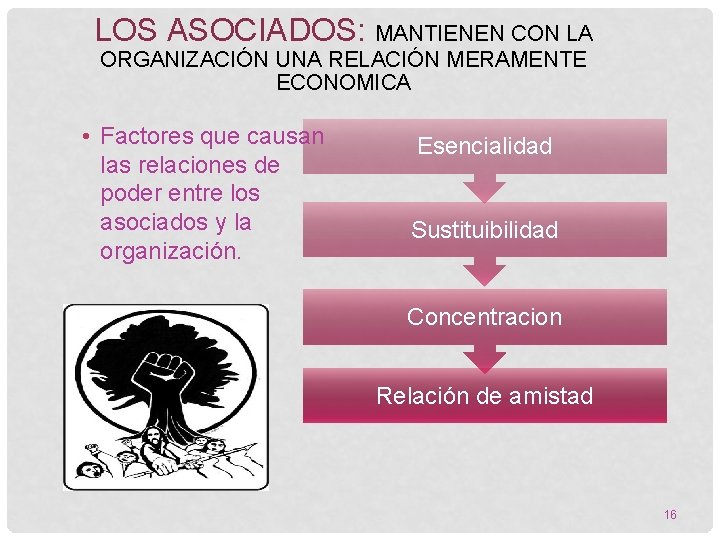 LOS ASOCIADOS: MANTIENEN CON LA ORGANIZACIÓN UNA RELACIÓN MERAMENTE ECONOMICA

• Factores que causan las relaciones de poder entre los asociados y la organización.

Esencialidad

Sustituibilidad

Concentracion

Relación de amistad

16